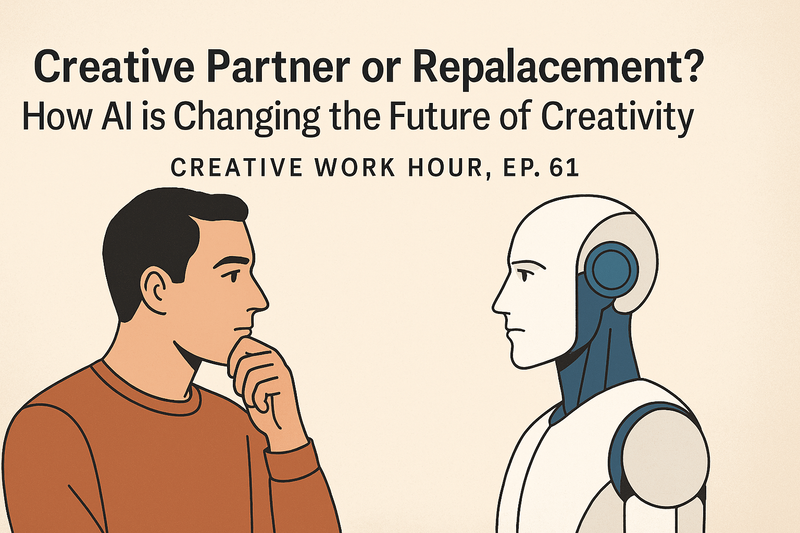 Creative Partner or Repalacement?
How AI is Changing the Future of Creativity

CREATIVE WORK HOUR, EP. 61